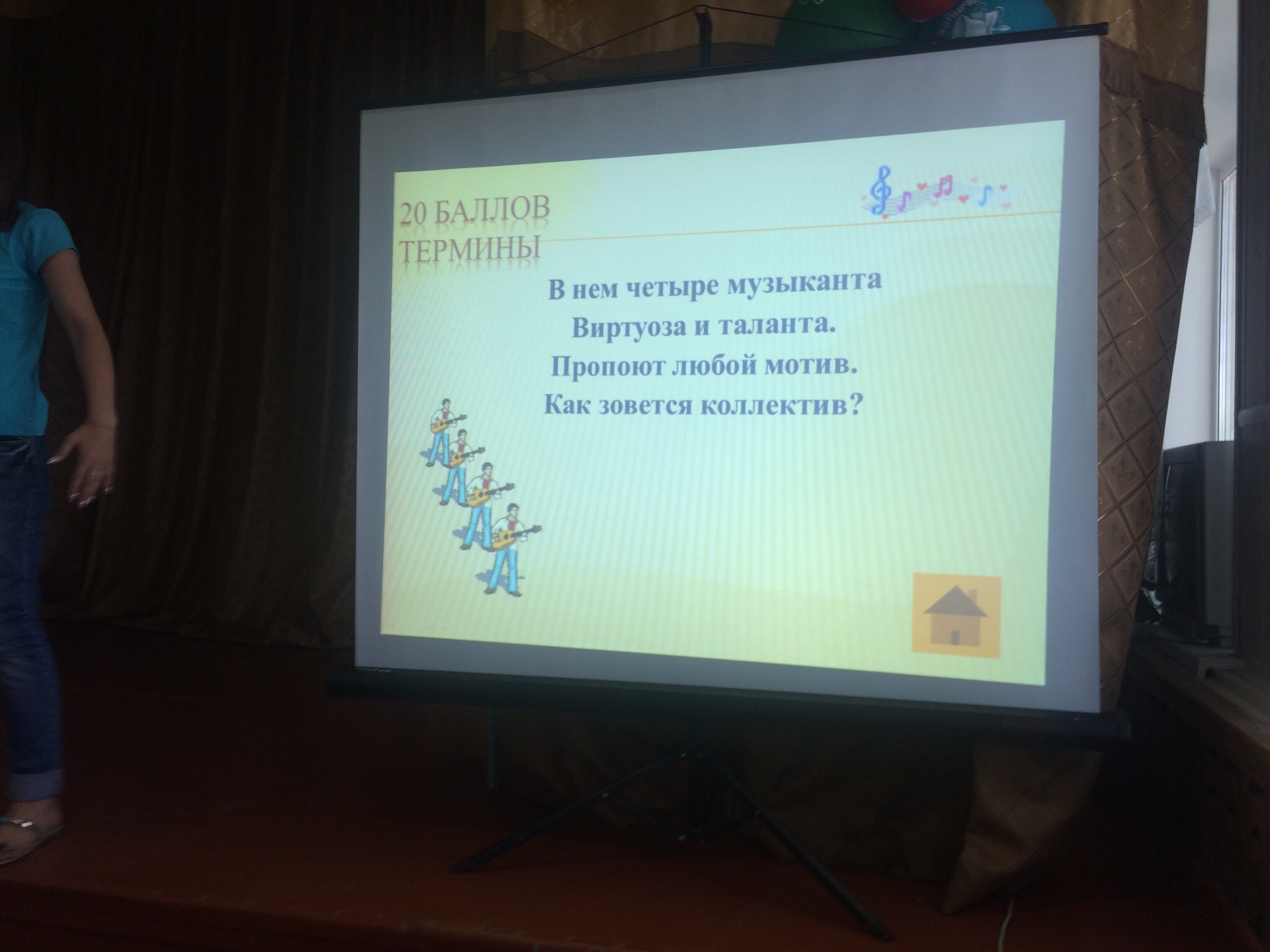 20 БАЛЛОВ
ТЕРМИНЫ

В нем четыре музыканта
Виртуоза и таланта.
Пропоют любой мотив.
Как зовется коллектив?